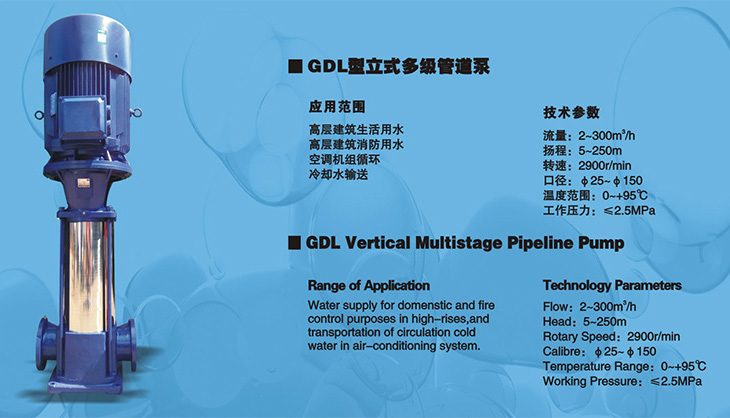 ■ GDL型立式多级管道泵

应用范围

高层建筑生活用水
高层建筑消防用水
空调机组循环
冷却水输送

技术参数

流量：2~300m³/h
扬程：5~250m
转速：2900r/min
口径：ϕ25~ϕ150
温度范围：0~+95℃
工作压力：≤2.5MPa

■ GDL Vertical Multistage Pipeline Pump

Range of Application

Water supply for domenstic and fire control purposes in high-rises,and transportation of circulation cold water in air-conditioning system.

Technology Parameters

Flow：2~300m³/h
Head：5~250m
Rotary Speed：2900r/min
Calibre：ϕ25~ϕ150
Temperature Range：0~+95℃
Working Pressure：≤2.5MPa